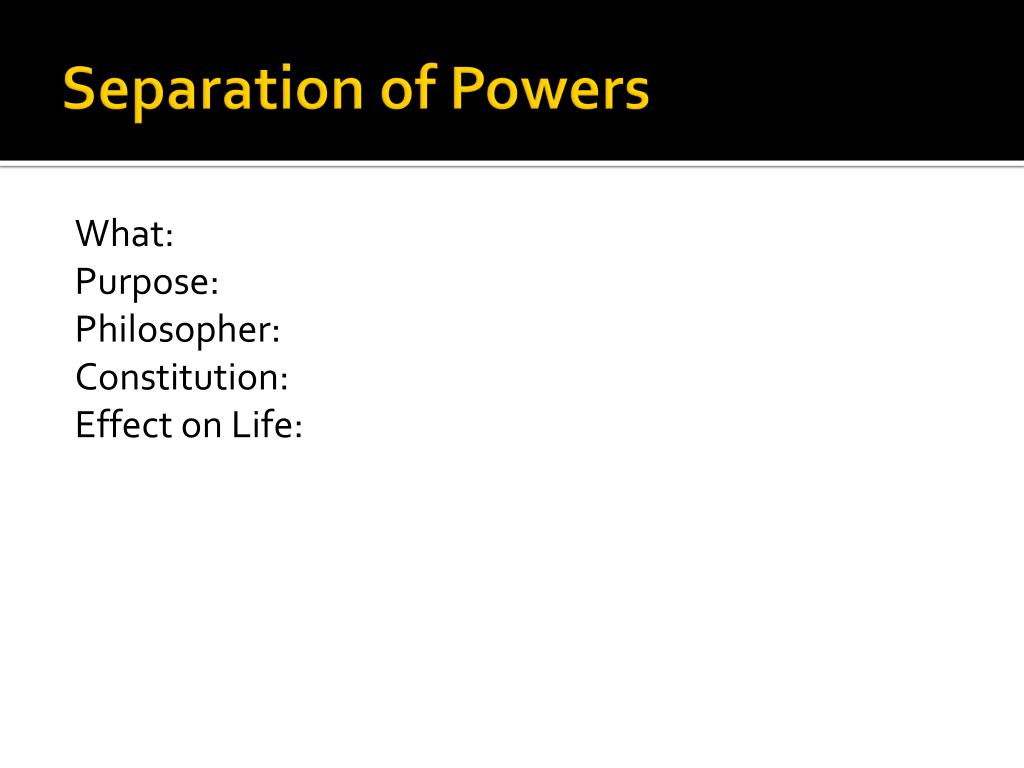 Separation of Powers

What:
Purpose:
Philosopher:
Constitution:
Effect on Life: